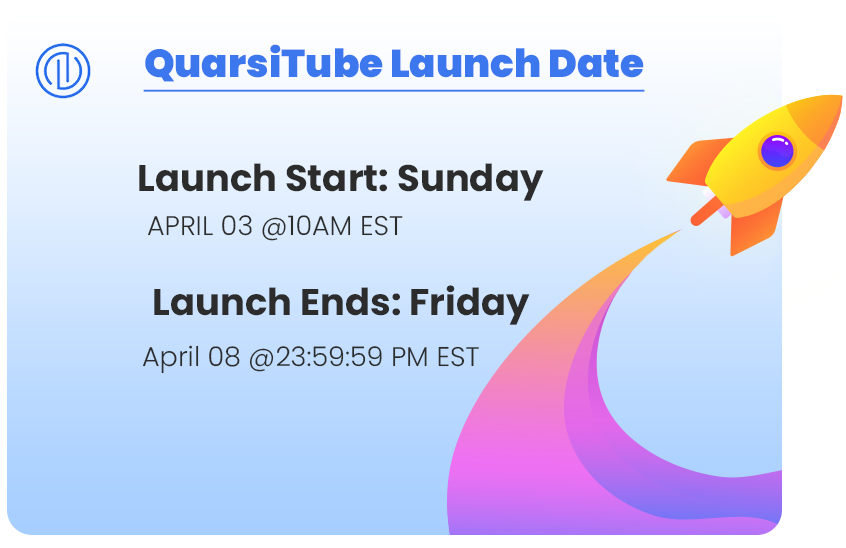 QuarsiTube Launch Date

Launch Start: Sunday

APRIL 03 @10AM EST

Launch Ends: Friday

April 08 @23:59:59 PM EST